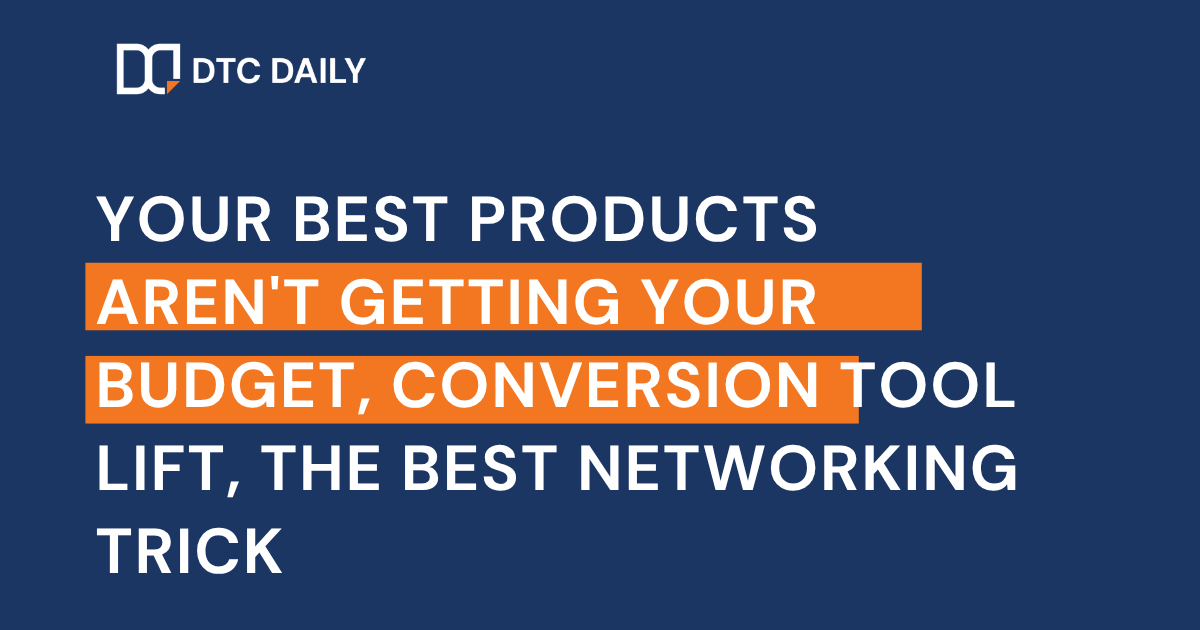 DTC DAILY

YOUR BEST PRODUCTS AREN'T GETTING YOUR BUDGET, CONVERSION TOOL LIFT, THE BEST NETWORKING TRICK